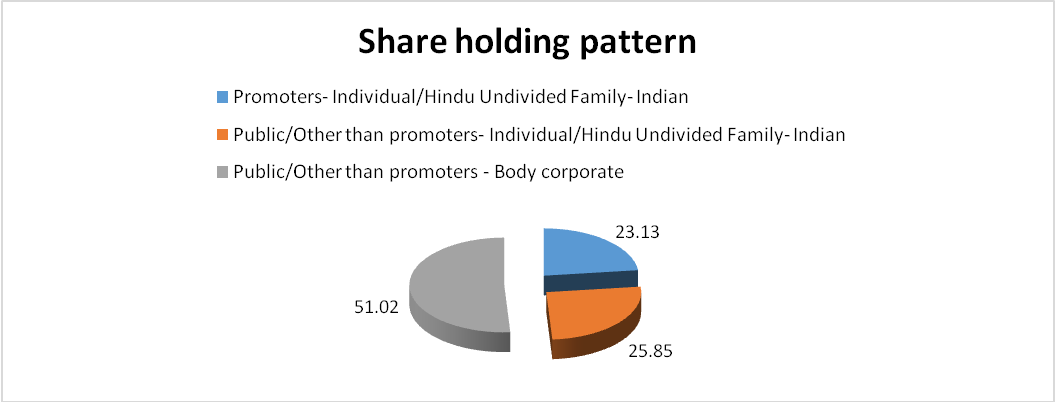 Share holding pattern

Promoters- Individual/Hindu Undivided Family- Indian

Public/Other than promoters- Individual/Hindu Undivided Family- Indian

Public/Other than promoters - Body corporate

23.13

51.02

25.85